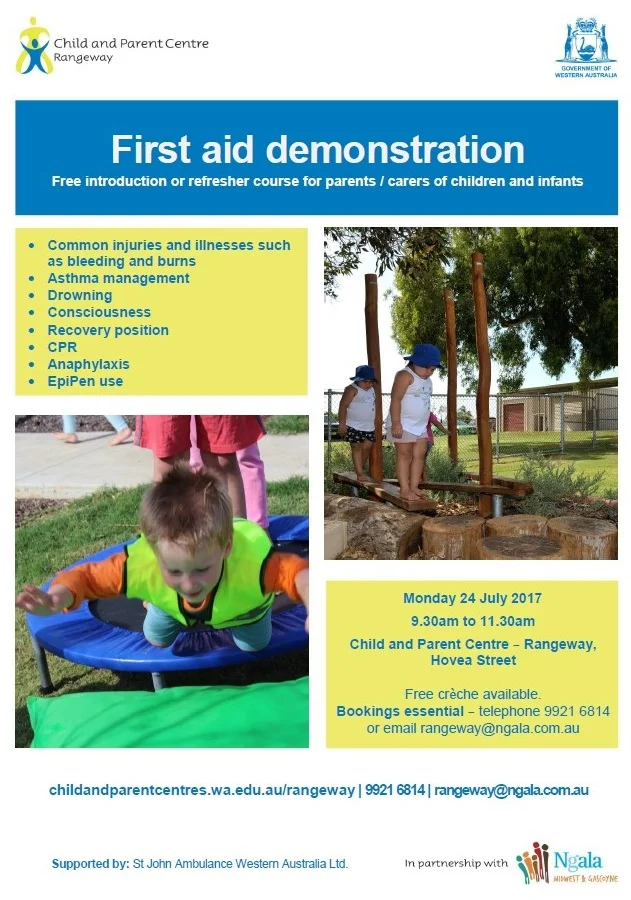 Child and Parent Centre
Rangeway

GOVERNMENT OF WESTERN AUSTRALIA

First aid demonstration

Free introduction or refresher course for parents / carers of children and infants

- Common injuries and illnesses such as bleeding and burns
- Asthma management
- Drowning
- Consciousness
- Recovery position
- CPR
- Anaphylaxis
- EpiPen use

Monday 24 July 2017
9.30am to 11.30am
Child and Parent Centre – Rangeway, Hovea Street

Free crèche available.
Bookings essential – telephone 9921 6814 or email rangeway@ngala.com.au

childandparentcentres.wa.edu.au/rangeway | 9921 6814 | rangeway@ngala.com.au

Supported by: St John Ambulance Western Australia Ltd.

In partnership with Ngala MIDWEST & GASCOYNE